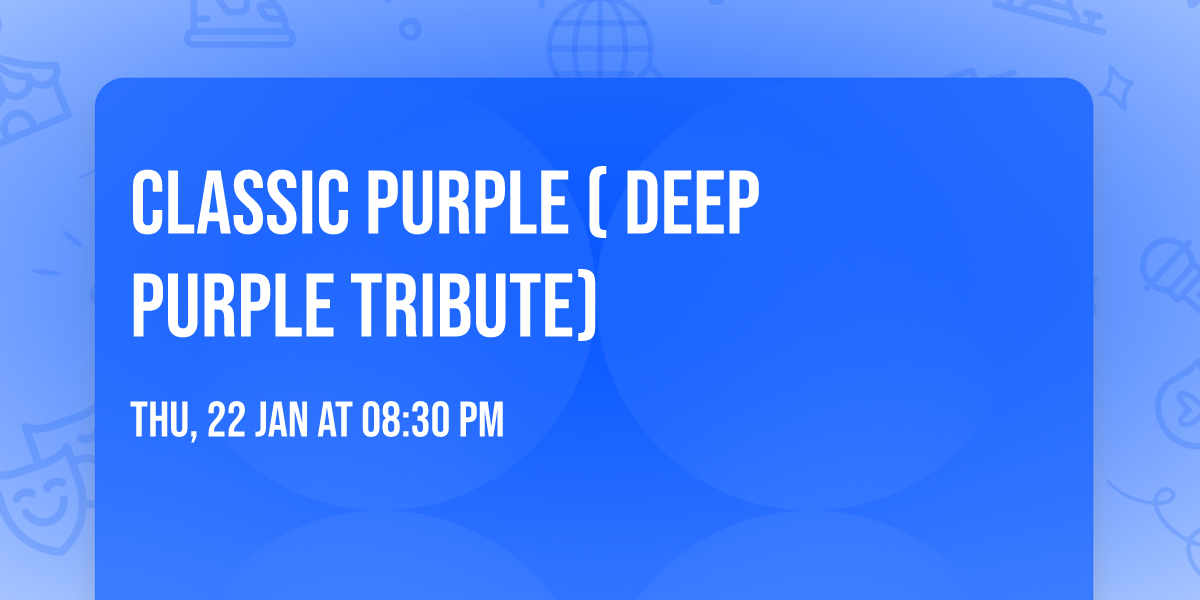 CLASSIC PURPLE ( DEEP PURPLE TRIBUTE)

THU, 22 JAN AT 08:30 PM